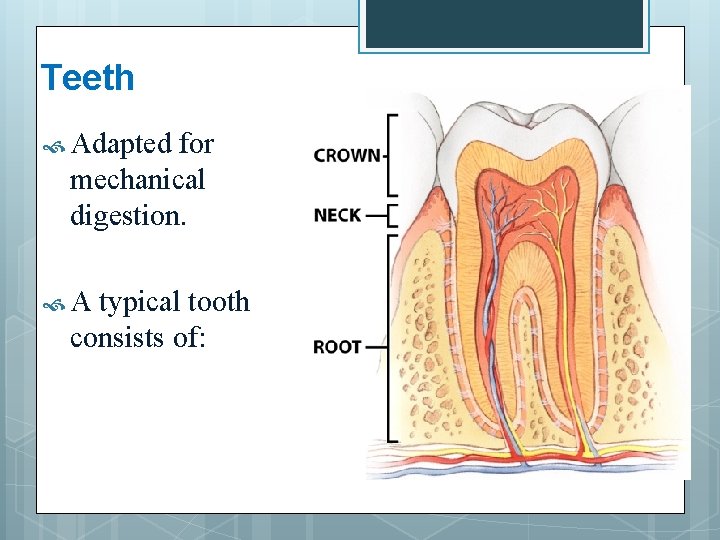 Teeth

Adapted for mechanical digestion.

A typical tooth consists of:

CROWN

NECK

ROOT